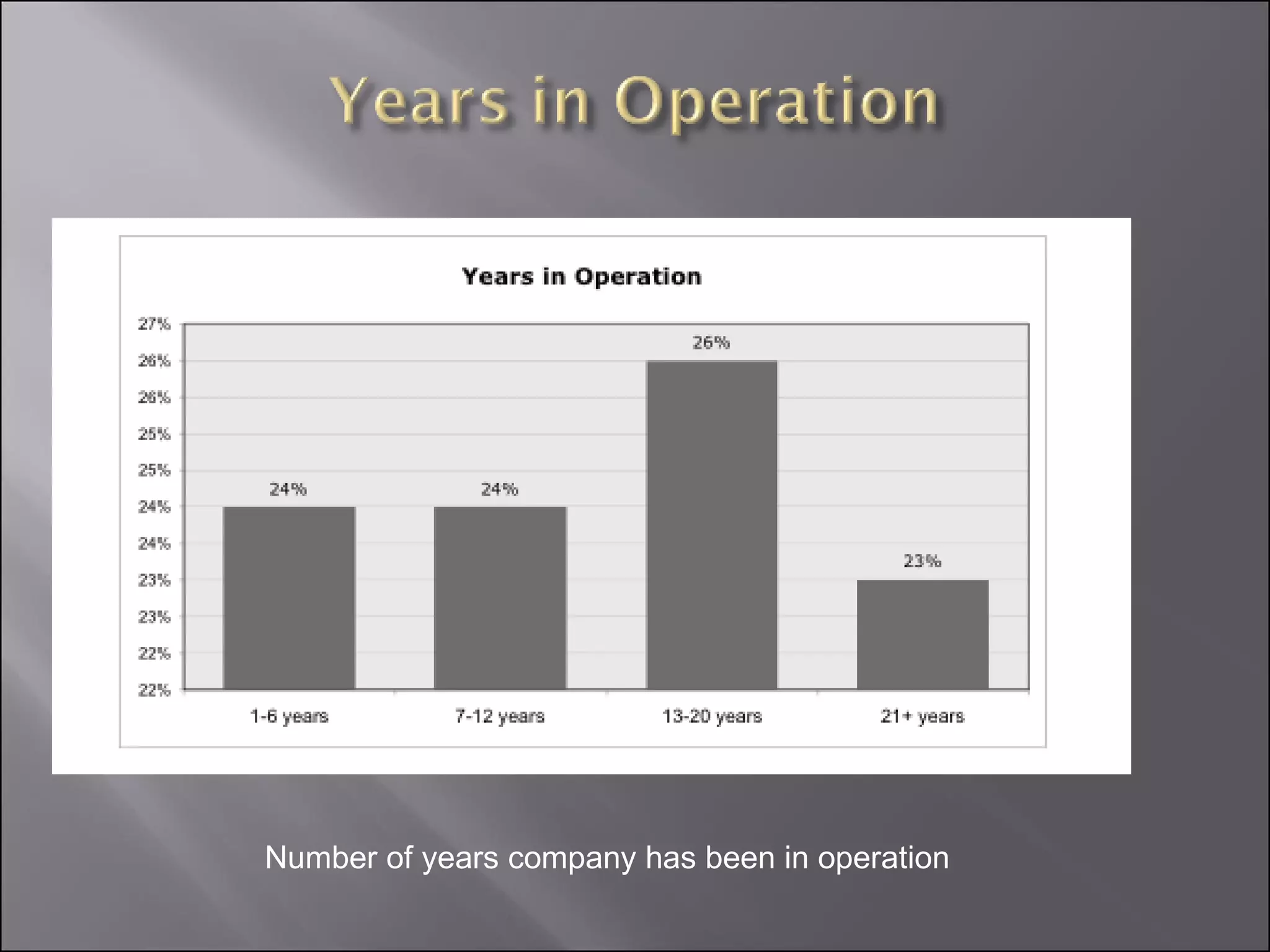 Years in Operation

Years in Operation

27%
26%
26%
25%
25%
24%
24%
23%
23%
22%
22%

24%
24%
26%
23%

1-6 years
7-12 years
13-20 years
21+ years

Number of years company has been in operation